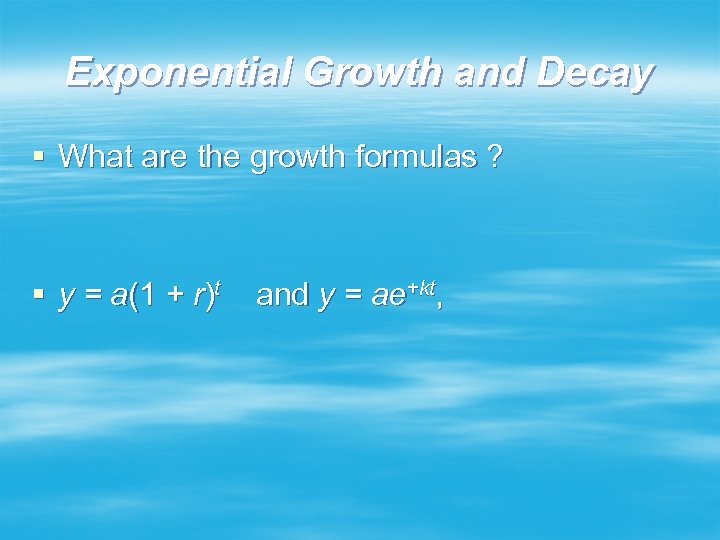 Exponential Growth and Decay

▪ What are the growth formulas ?

▪ $y = a(1 + r)^t$ and $y = ae^{+kt}$,